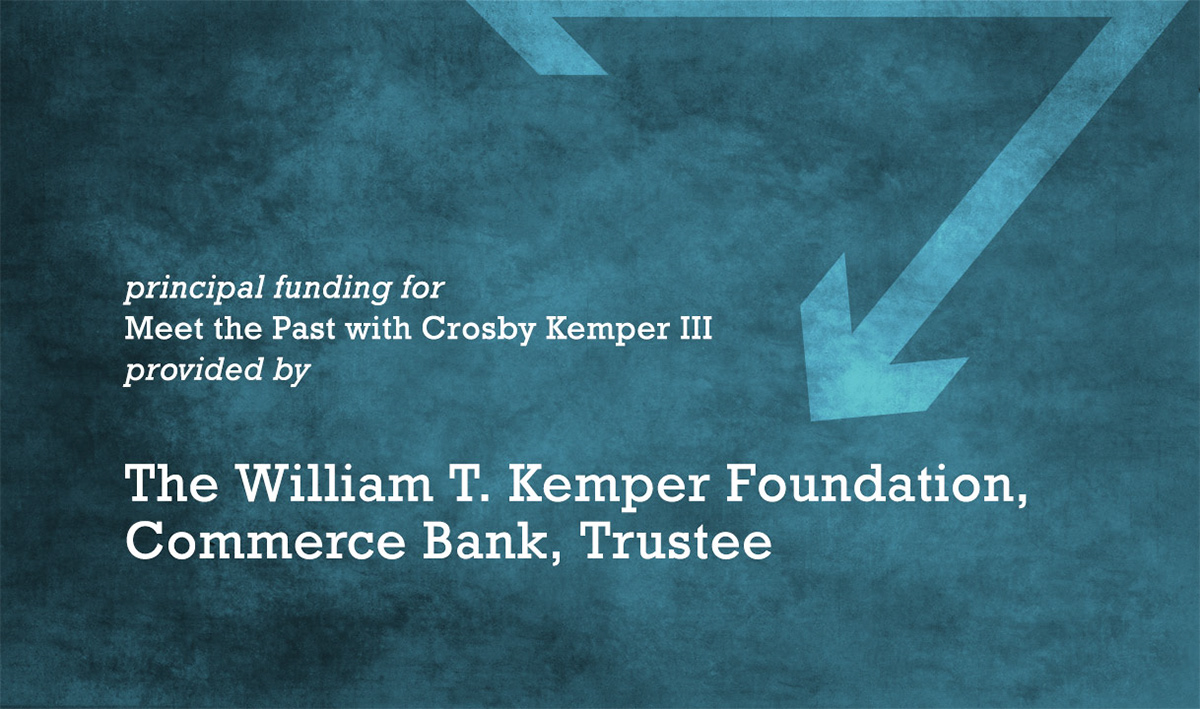 principal funding for
Meet the Past with Crosby Kemper III
provided by

The William T. Kemper Foundation,
Commerce Bank, Trustee